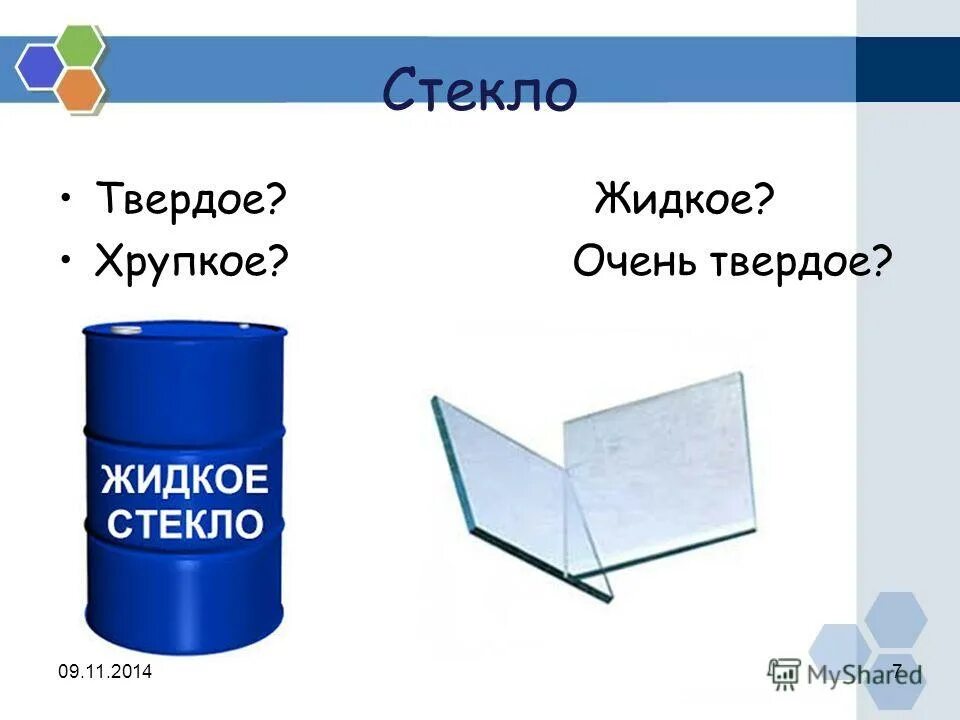 Стекло

• Твердое? Жидкое?
• Хрупкое? Очень твердое?

ЖИДКОЕ СТЕКЛО

09.11.2014

7

MyShared